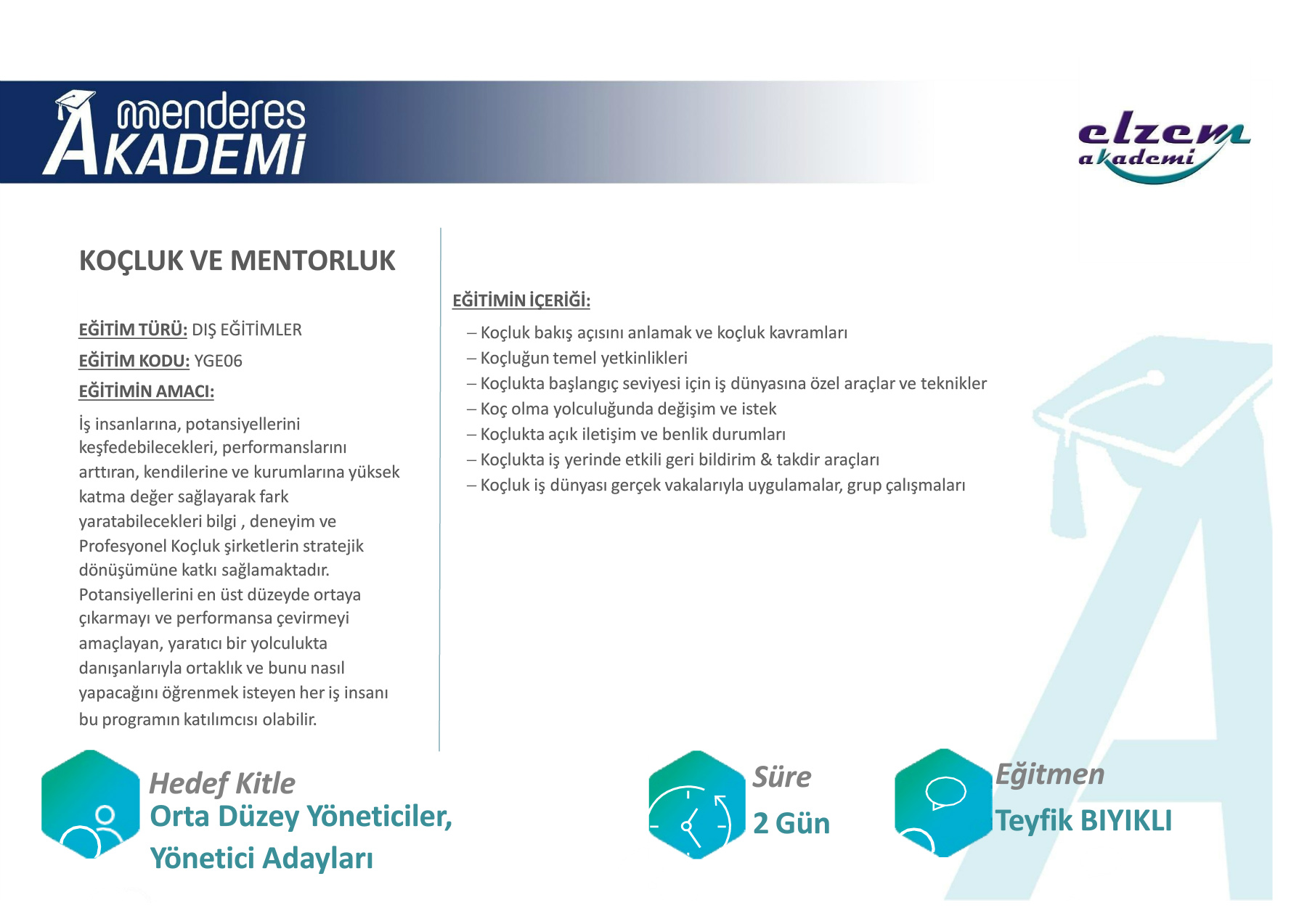 menderes AKADEMİ

elzem akademi

KOÇLUK VE MENTORLUK

EĞİTİM TÜRÜ: DIŞ EĞİTİMLER

EĞİTİM KODU: YGE06

EĞİTİMİN AMACI:

İş insanlarına, potansiyellerini keşfedebilecekleri, performanslarını arttıran, kendilerine ve kurumlarına yüksek katma değer sağlayarak fark yaratabilecekleri bilgi , deneyim ve Profesyonel Koçluk şirketlerin stratejik dönüşümüne katkı sağlamaktadır. Potansiyellerini en üst düzeyde ortaya çıkarmayı ve performansa çevirmeyi amaçlayan, yaratıcı bir yolculukta danışanlarıyla ortaklık ve bunu nasıl yapacağını öğrenmek isteyen her iş insanı bu programın katılımcısı olabilir.

EĞİTİMİN İÇERİĞİ:

– Koçluk bakış açısını anlamak ve koçluk kavramları
– Koçluğun temel yetkinlikleri
– Koçlukta başlangıç seviyesi için iş dünyasına özel araçlar ve teknikler
– Koç olma yolculuğunda değişim ve istek
– Koçlukta açık iletişim ve benlik durumları
– Koçlukta iş yerinde etkili geri bildirim & takdir araçları
– Koçluk iş dünyası gerçek vakalarıyla uygulamalar, grup çalışmaları

Hedef Kitle
Orta Düzey Yöneticiler, Yönetici Adayları

Süre
2 Gün

Eğitmen
Teyfik BIYIKLI